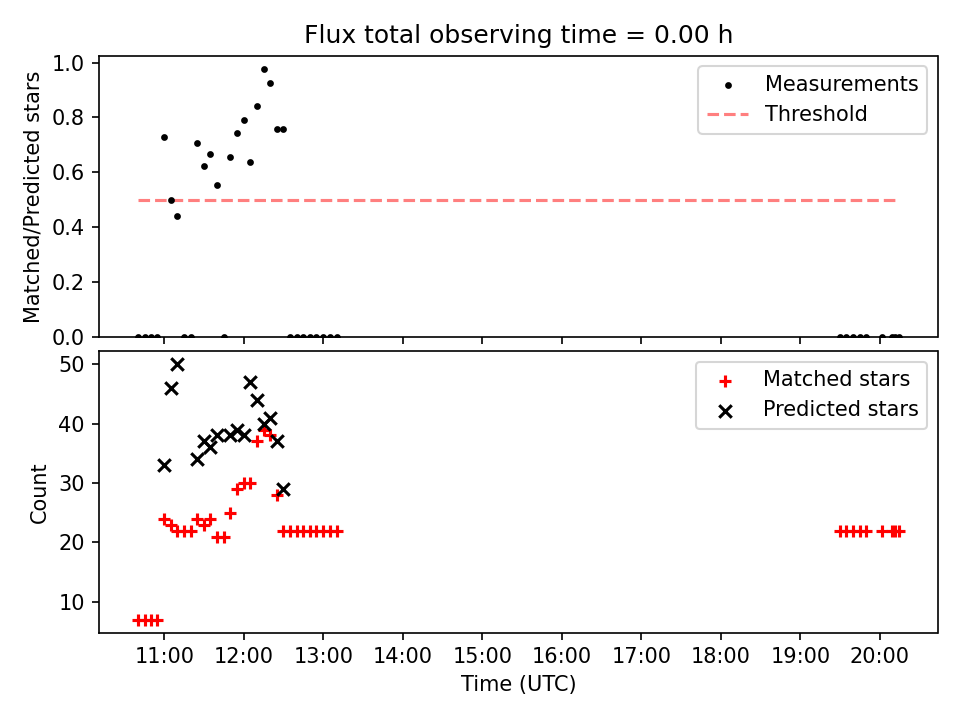 Flux total observing time = 0.00 h

Matched/Predicted stars

1.0
0.8
0.6
0.4
0.2
0.0

Measurements
Threshold

Count

50
40
30
20
10

Matched stars
Predicted stars

11:00 12:00 13:00 14:00 15:00 16:00 17:00 18:00 19:00 20:00

Time (UTC)